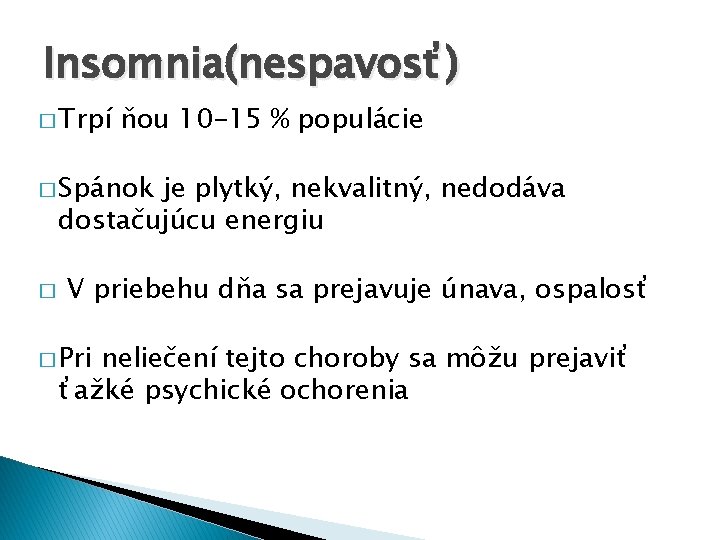 Insomnia(nespavosť)

□ Trpí ňou 10-15 % populácie

□ Spánok je plytký, nekvalitný, nedodáva dostačujúcu energiu

□ V priebehu dňa sa prejavuje únava, ospalosť

□ Pri neliečení tejto choroby sa môžu prejaviť ťažké psychické ochorenia